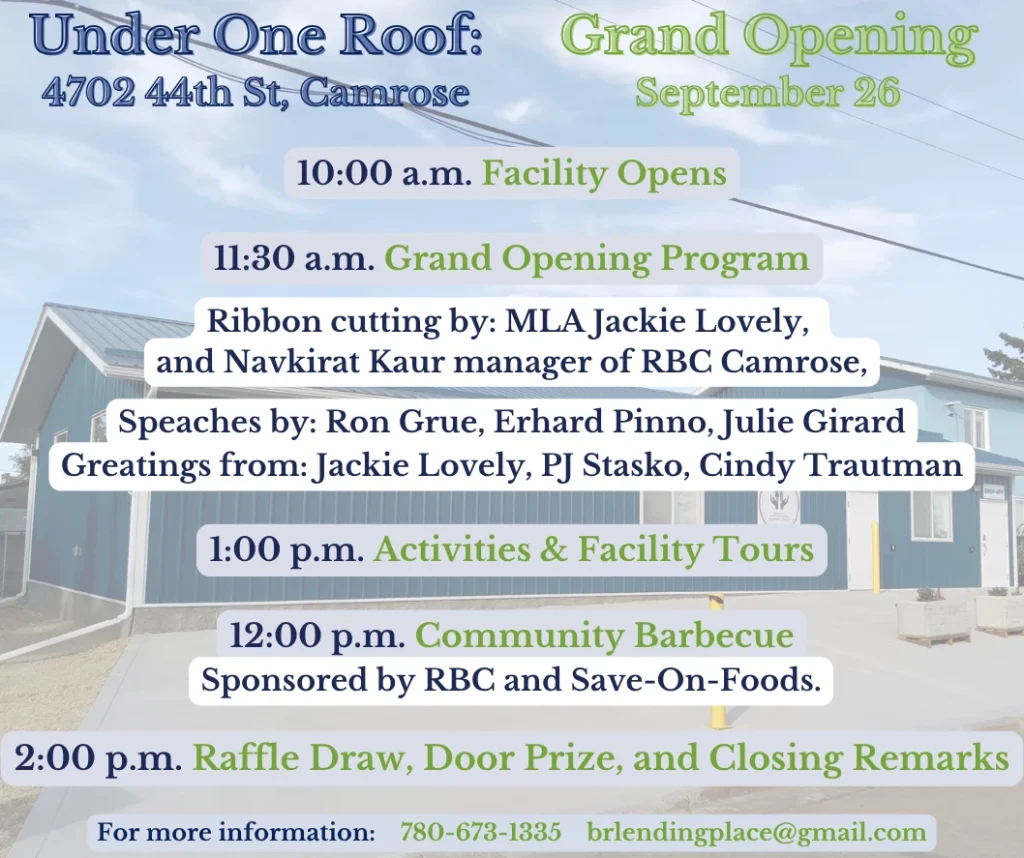 Under One Roof:
4702 44th St, Camrose

Grand Opening
September 26

10:00 a.m. Facility Opens

11:30 a.m. Grand Opening Program

Ribbon cutting by: MLA Jackie Lovely, and Navkirat Kaur manager of RBC Camrose,

Speaches by: Ron Grue, Erhard Pinno, Julie Girard
Greatings from: Jackie Lovely, PJ Stasko, Cindy Trautman

1:00 p.m. Activities & Facility Tours

12:00 p.m. Community Barbecue
Sponsored by RBC and Save-On-Foods.

2:00 p.m. Raffle Draw, Door Prize, and Closing Remarks

For more information: 780-673-1335 brlendingplace@gmail.com